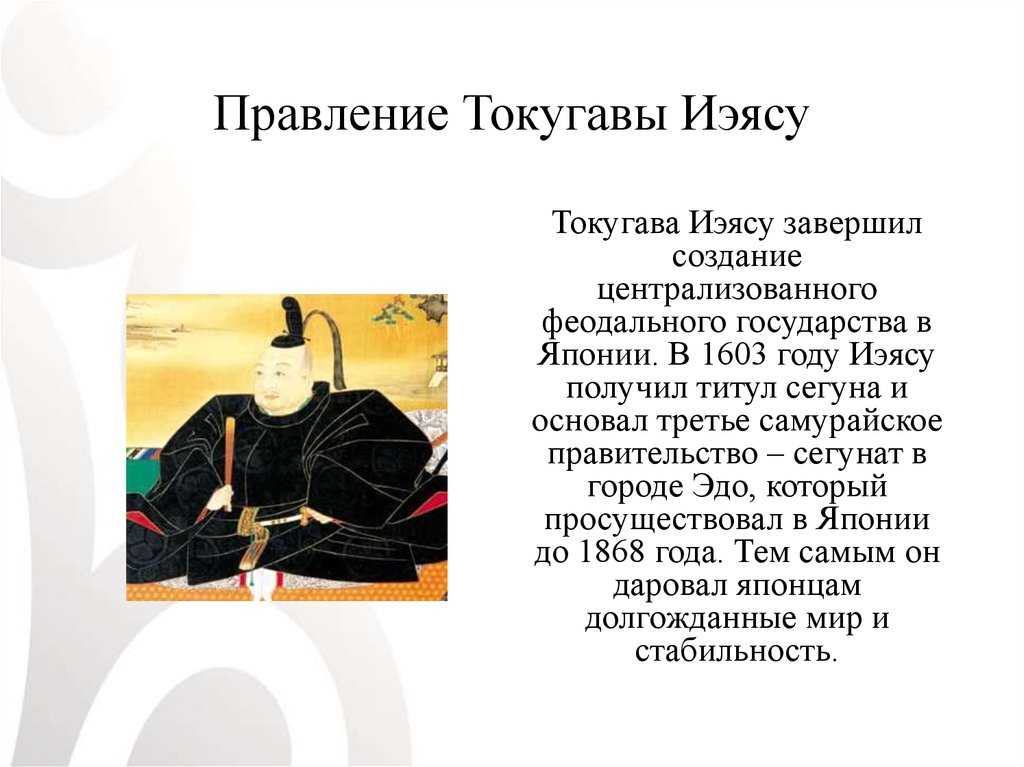 Правление Токугавы Иэясу

Токугава Иэясу завершил создание централизованного феодального государства в Японии. В 1603 году Иэясу получил титул сегуна и основал третье самурайское правительство – сегунат в городе Эдо, который просуществовал в Японии до 1868 года. Тем самым он даровал японцам долгожданные мир и стабильность.